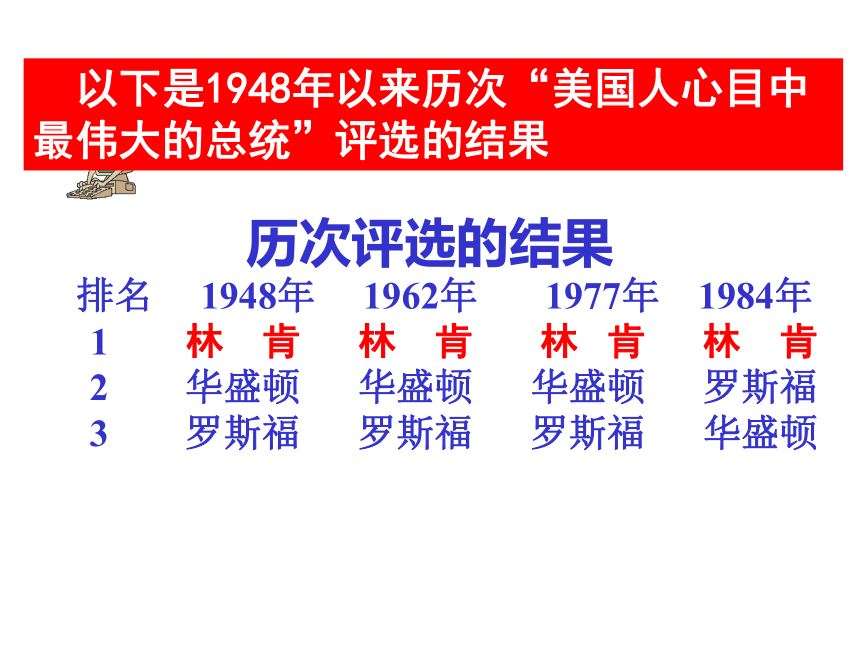 以下是1948年以来历次“美国人心目中最伟大的总统”评选的结果

历次评选的结果

| 排名 | 1948年 | 1962年 | 1977年 | 1984年 |
|---|---|---|---|---|
| 1 | 林 肯 | 林 肯 | 林 肯 | 林 肯 |
| 2 | 华盛顿 | 华盛顿 | 华盛顿 | 罗斯福 |
| 3 | 罗斯福 | 罗斯福 | 罗斯福 | 华盛顿 |